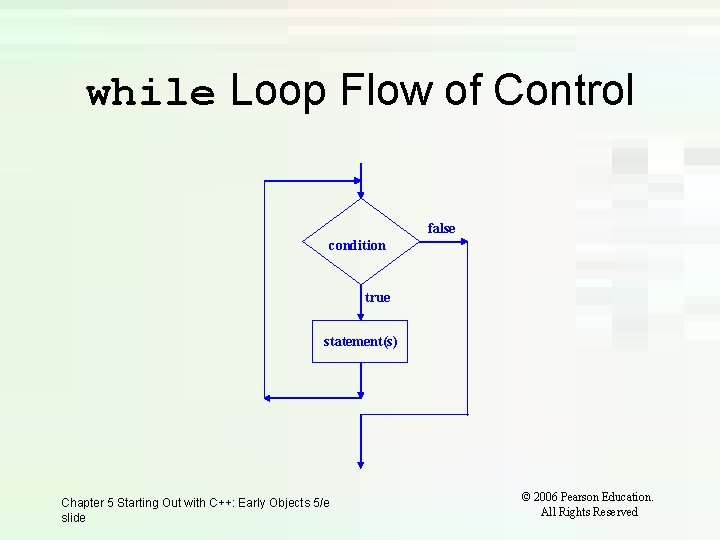 while Loop Flow of Control

condition

false

true

statement(s)

Chapter 5 Starting Out with C++: Early Objects 5/e slide

© 2006 Pearson Education. All Rights Reserved